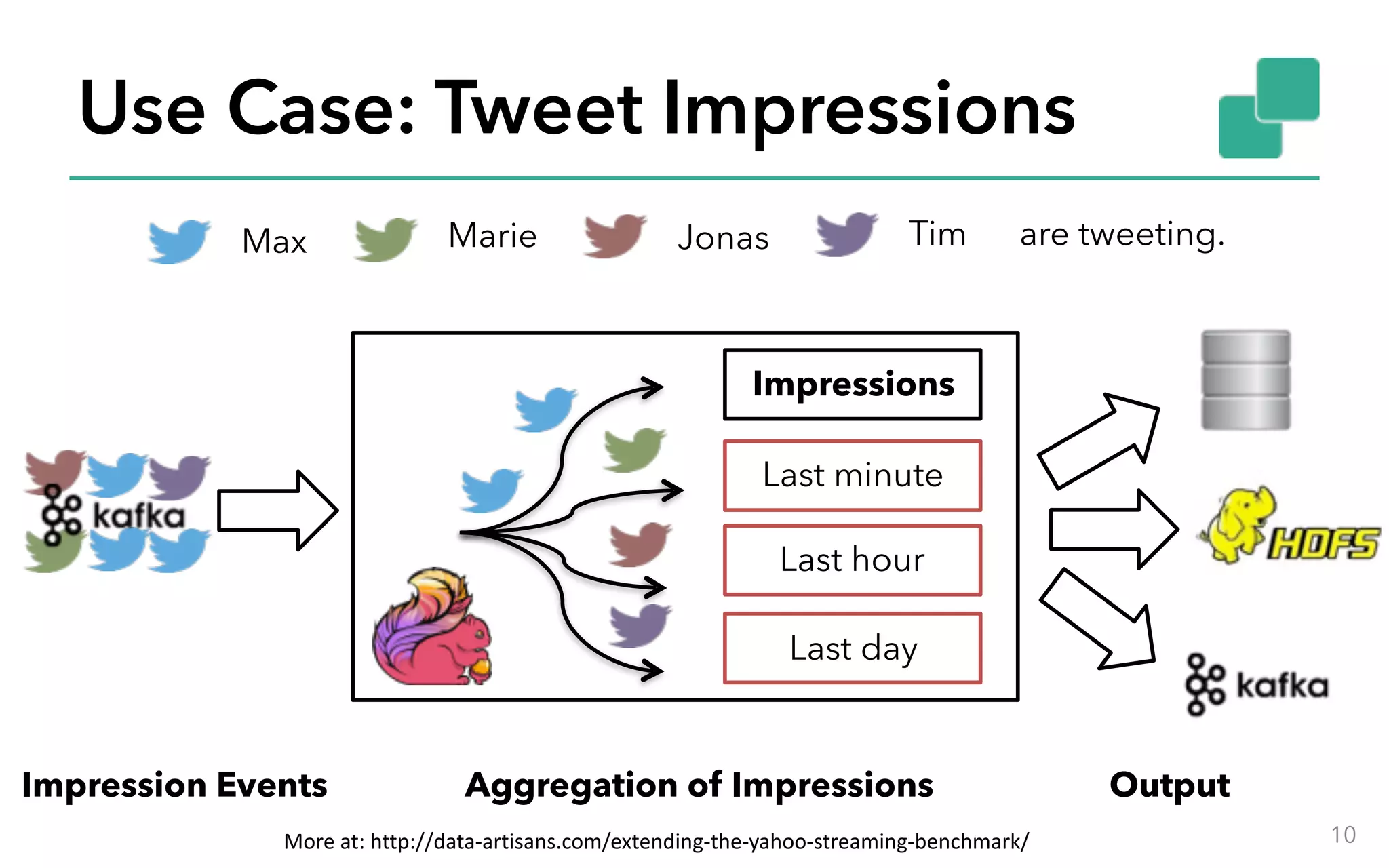 Use Case: Tweet Impressions

Max Marie Jonas Tim are tweeting.

kafka

Impressions

Last minute

Last hour

Last day

HDFS

kafka

Impression Events

Aggregation of Impressions

Output

More at: http://data-artisans.com/extending-the-yahoo-streaming-benchmark/

10